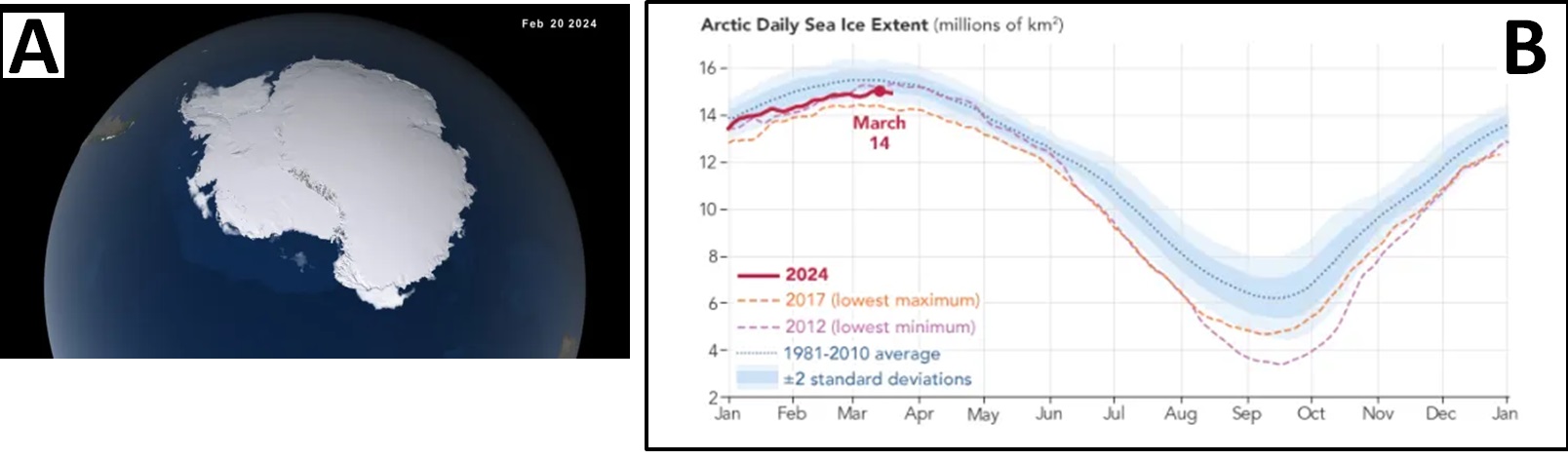 A

Feb 20 2024

B

Arctic Daily Sea Ice Extent (millions of km$^2$)

16
14
12
10
8
6
4
2

March 14

2024
2017 (lowest maximum)
2012 (lowest minimum)
1981-2010 average
±2 standard deviations

Jan Feb Mar Apr May Jun Jul Aug Sep Oct Nov Dec Jan